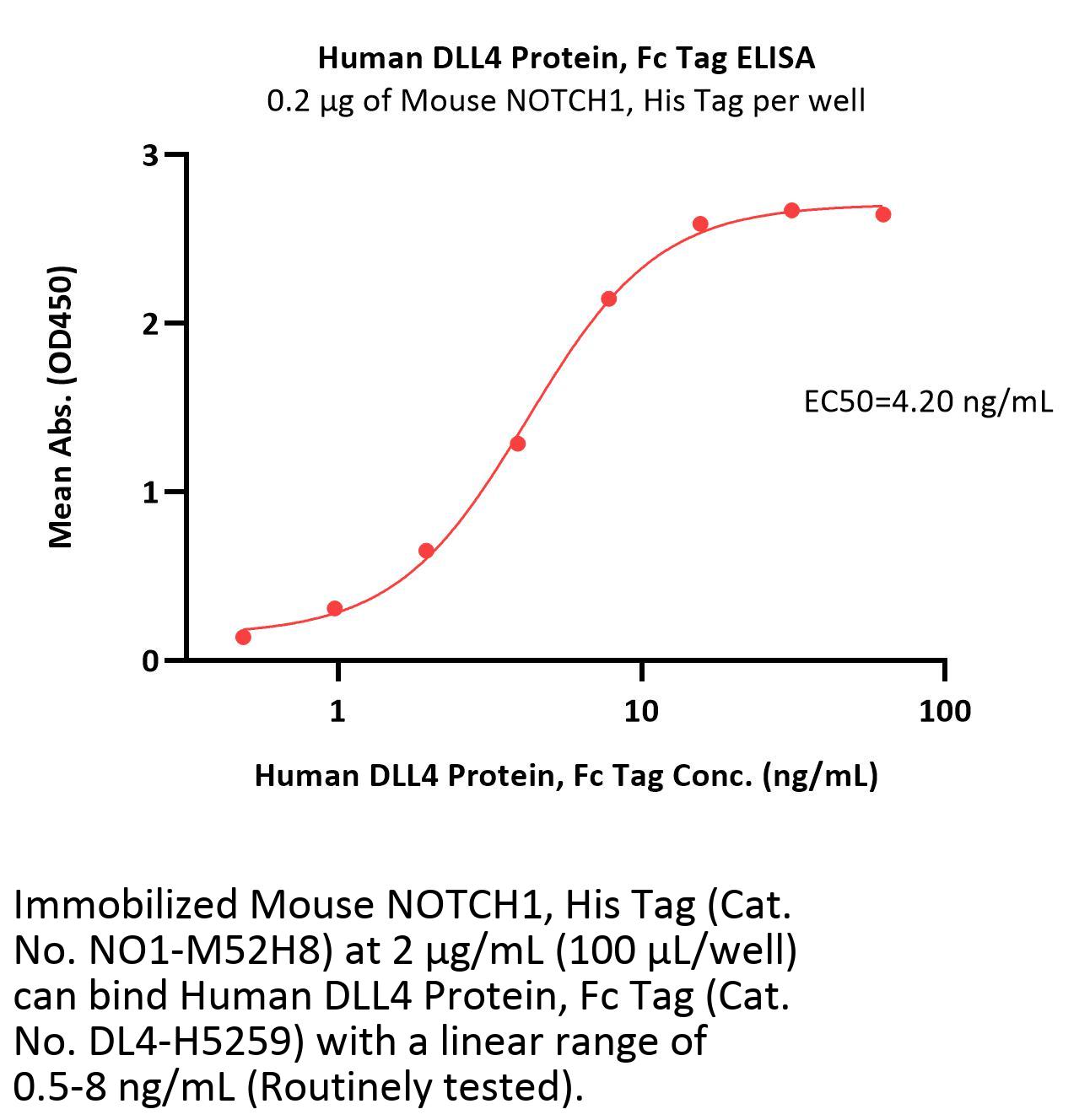 Human DLL4 Protein, Fc Tag ELISA
0.2 μg of Mouse NOTCH1, His Tag per well

Mean Abs. (OD450)

3
2
1
0

EC50=4.20 ng/mL

1
10
100

Human DLL4 Protein, Fc Tag Conc. (ng/mL)

Immobilized Mouse NOTCH1, His Tag (Cat. No. NO1-M52H8) at 2 μg/mL (100 μL/well) can bind Human DLL4 Protein, Fc Tag (Cat. No. DL4-H5259) with a linear range of 0.5-8 ng/mL (Routinely tested).